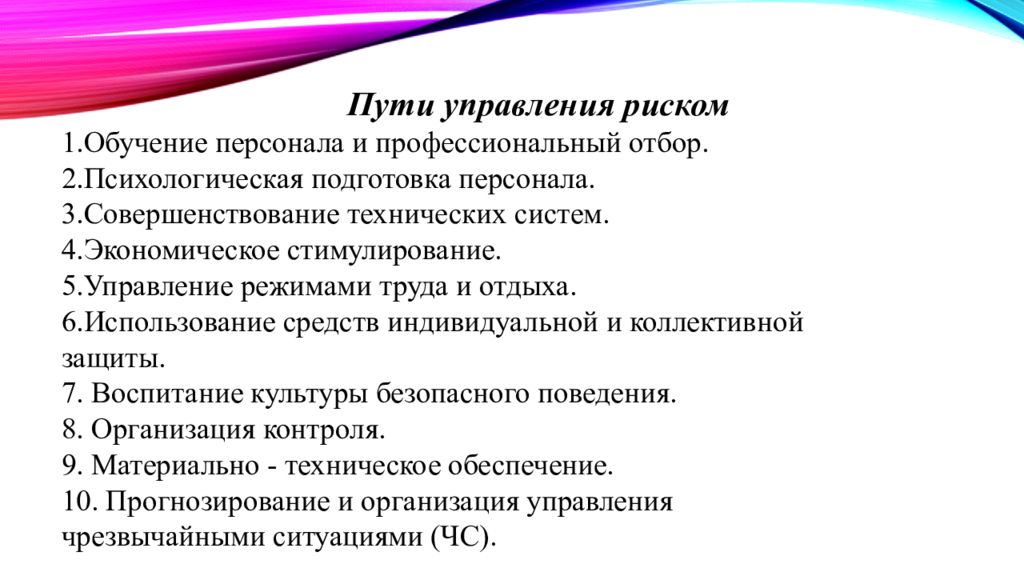 Пути управления риском

1.Обучение персонала и профессиональный отбор.
2.Психологическая подготовка персонала.
3.Совершенствование технических систем.
4.Экономическое стимулирование.
5.Управление режимами труда и отдыха.
6.Использование средств индивидуальной и коллективной защиты.
7. Воспитание культуры безопасного поведения.
8. Организация контроля.
9. Материально - техническое обеспечение.
10. Прогнозирование и организация управления чрезвычайными ситуациями (ЧС).